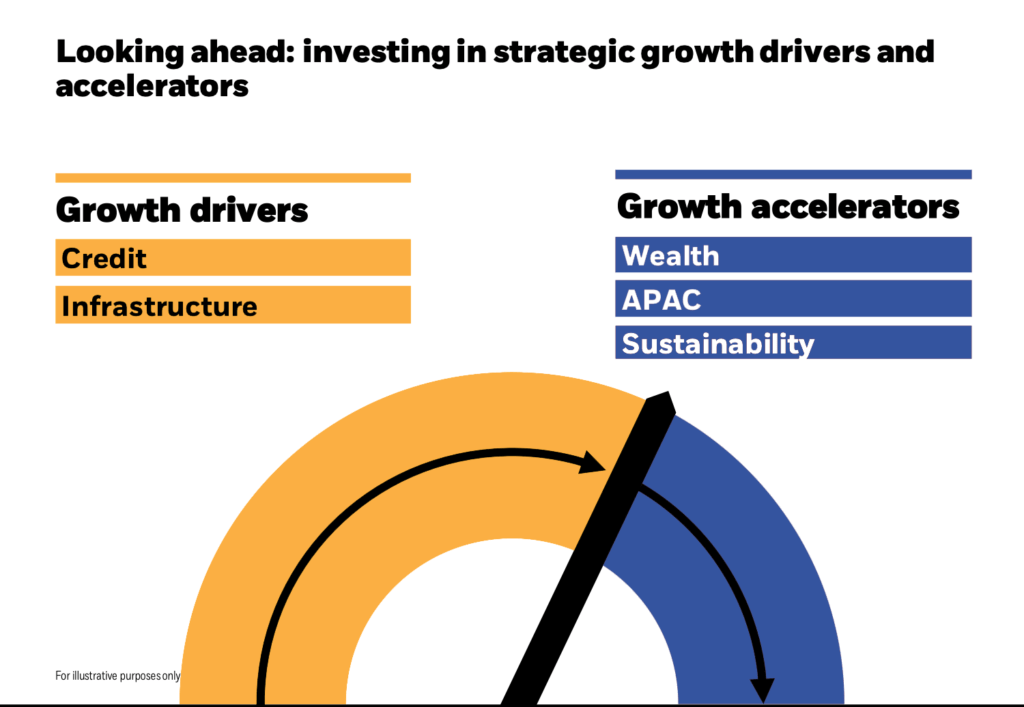 Looking ahead: investing in strategic growth drivers and accelerators

Growth drivers

Credit

Infrastructure

Growth accelerators

Wealth

APAC

Sustainability

For illustrative purposes only